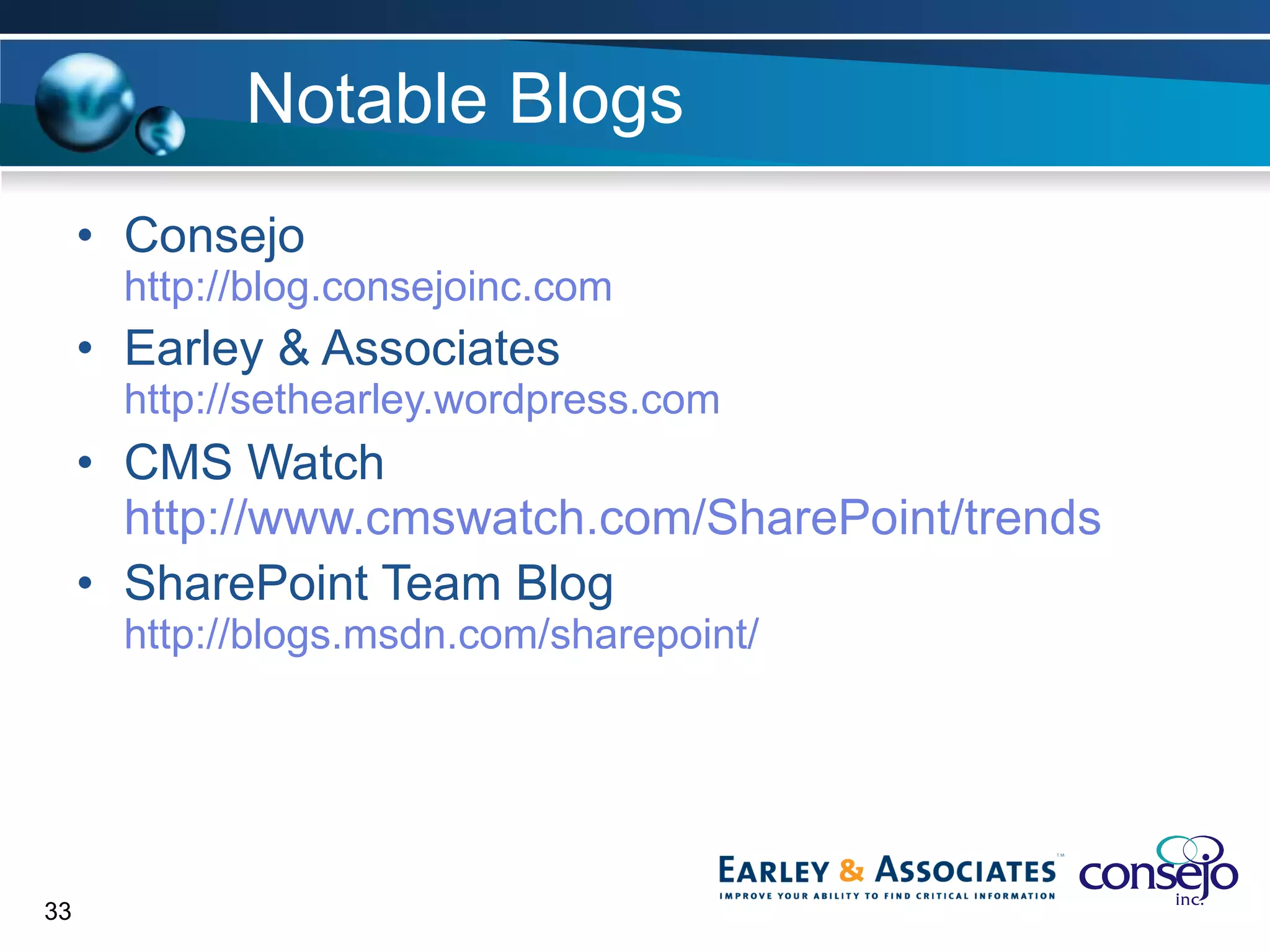 Notable Blogs

• Consejo
http://blog.consejoinc.com
• Earley & Associates
http://sethearley.wordpress.com
• CMS Watch
http://www.cmswatch.com/SharePoint/trends
• SharePoint Team Blog
http://blogs.msdn.com/sharepoint/

33

EARLEY & ASSOCIATES™
IMPROVE YOUR ABILITY TO FIND CRITICAL INFORMATION

consejo inc.